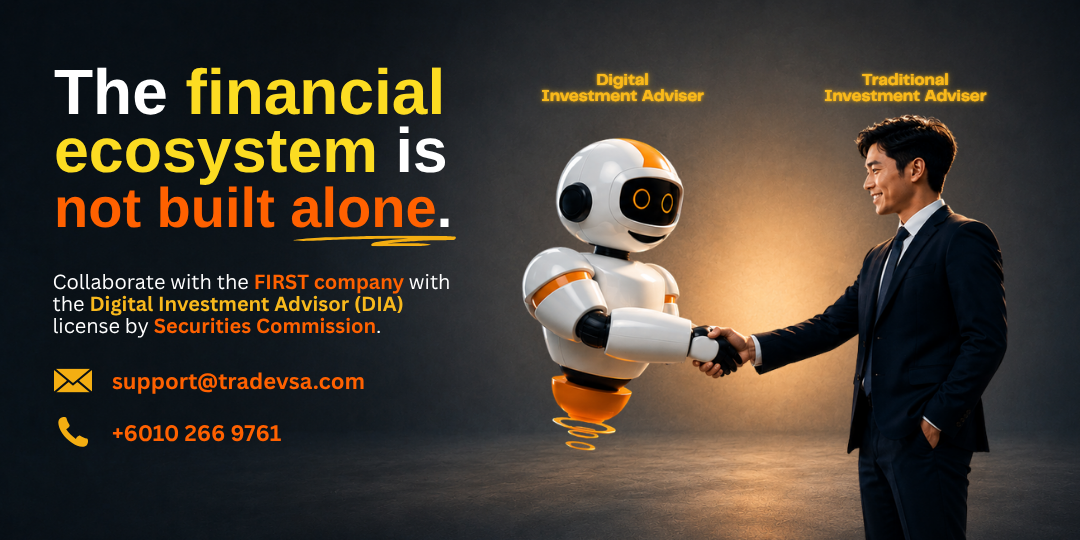 The financial ecosystem is not built alone.

Collaborate with the FIRST company with the Digital Investment Advisor (DIA) license by Securities Commission.

support@tradevsa.com

+6010 266 9761

Digital Investment Adviser

Traditional Investment Adviser